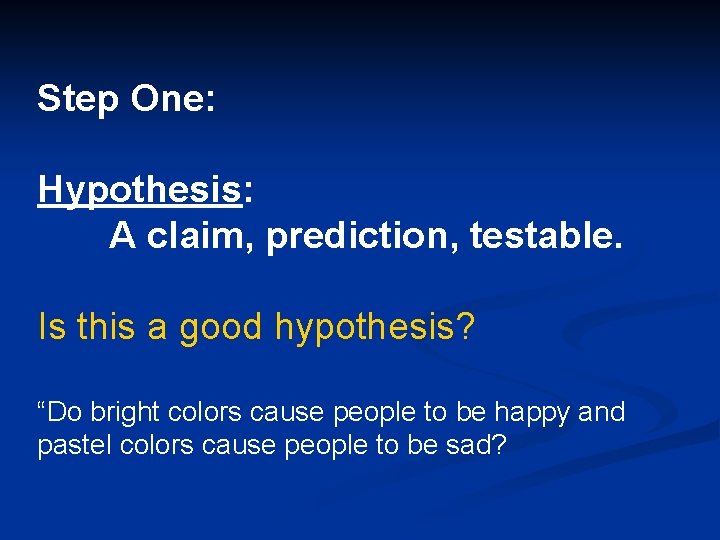 Step One:

Hypothesis:
A claim, prediction, testable.

Is this a good hypothesis?

“Do bright colors cause people to be happy and pastel colors cause people to be sad?